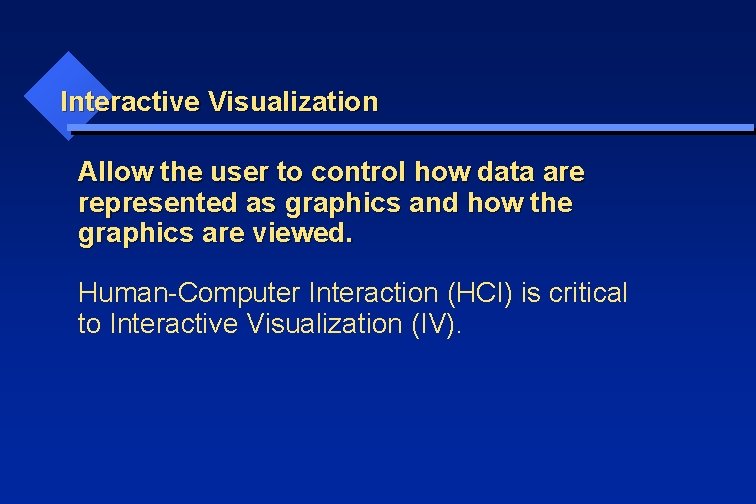 Interactive Visualization

Allow the user to control how data are represented as graphics and how the graphics are viewed.

Human-Computer Interaction (HCI) is critical to Interactive Visualization (IV).